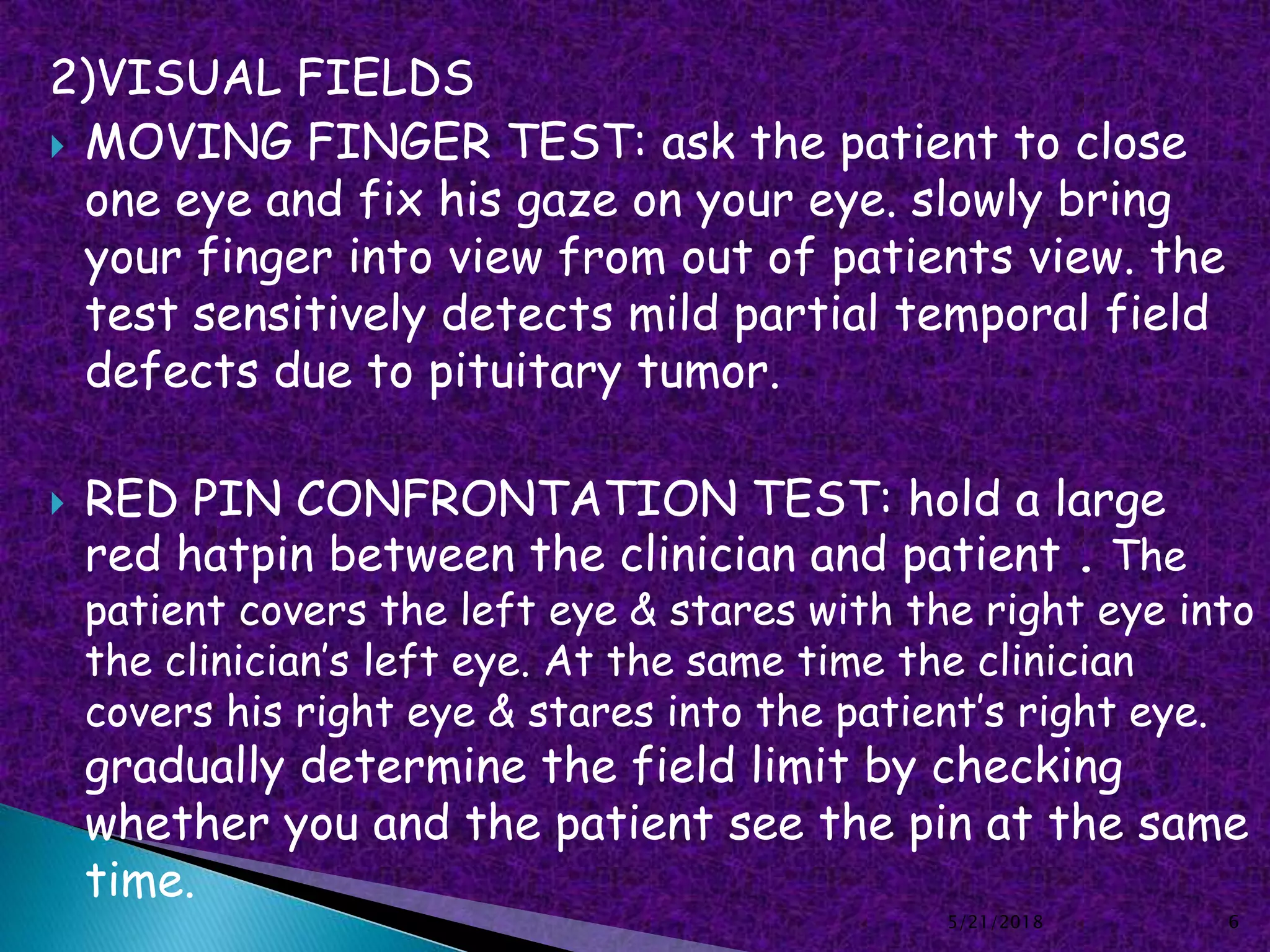 2)VISUAL FIELDS

MOVING FINGER TEST: ask the patient to close one eye and fix his gaze on your eye. slowly bring your finger into view from out of patients view. the test sensitively detects mild partial temporal field defects due to pituitary tumor.

RED PIN CONFRONTATION TEST: hold a large red hatpin between the clinician and patient . The patient covers the left eye & stares with the right eye into the clinician's left eye. At the same time the clinician covers his right eye & stares into the patient's right eye. gradually determine the field limit by checking whether you and the patient see the pin at the same time.

5/21/2018

6